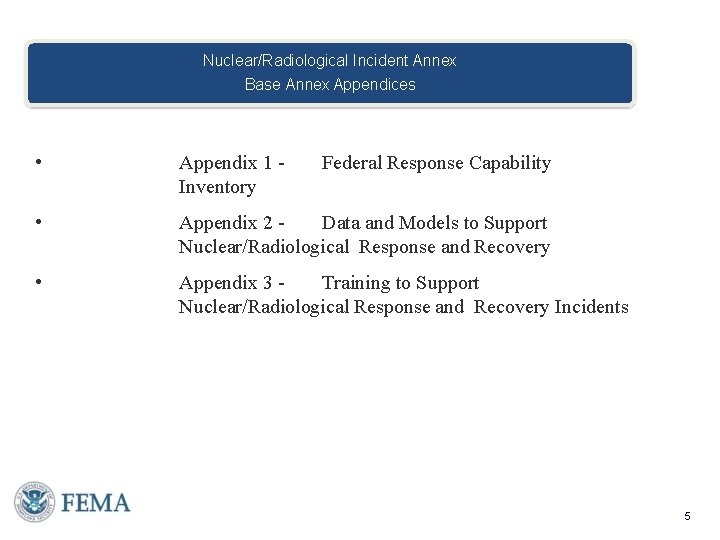 Nuclear/Radiological Incident Annex
Base Annex Appendices

• Appendix 1 - Federal Response Capability Inventory

• Appendix 2 - Data and Models to Support Nuclear/Radiological Response and Recovery

• Appendix 3 - Training to Support Nuclear/Radiological Response and Recovery Incidents

FEMA

5